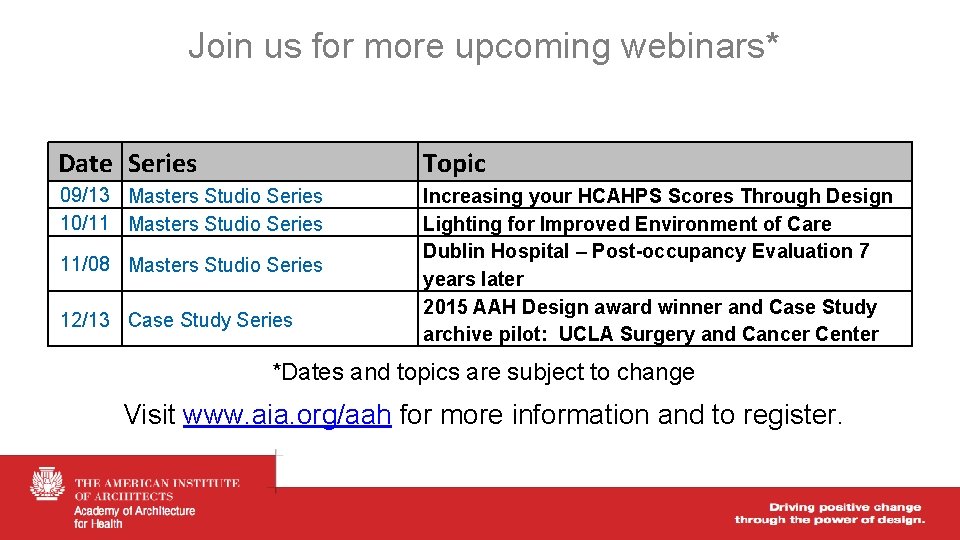 Join us for more upcoming webinars*

| Date | Series | Topic |
|---|---|---|
| 09/13 | Masters Studio Series | Increasing your HCAHPS Scores Through Design |
| 10/11 | Masters Studio Series | Lighting for Improved Environment of Care |
| 11/08 | Masters Studio Series | Dublin Hospital – Post-occupancy Evaluation 7 years later |
| 12/13 | Case Study Series | 2015 AAH Design award winner and Case Study archive pilot: UCLA Surgery and Cancer Center |

*Dates and topics are subject to change

Visit www.aia.org/aah for more information and to register.

THE AMERICAN INSTITUTE OF ARCHITECTS
Academy of Architecture for Health

Driving positive change through the power of design.